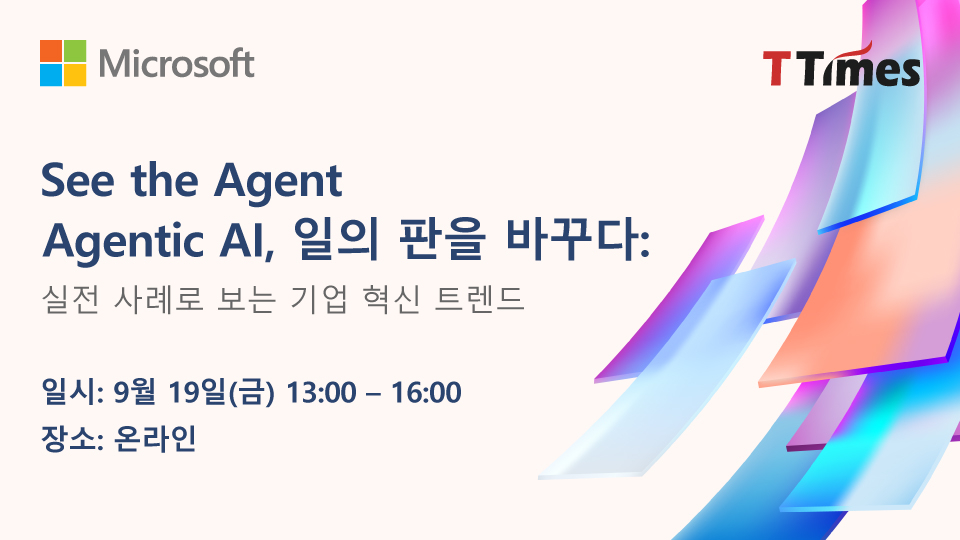 Microsoft

T Times

See the Agent
Agentic AI, 일의 판을 바꾸다:
실전 사례로 보는 기업 혁신 트렌드

일시: 9월 19일(금) 13:00 – 16:00
장소: 온라인